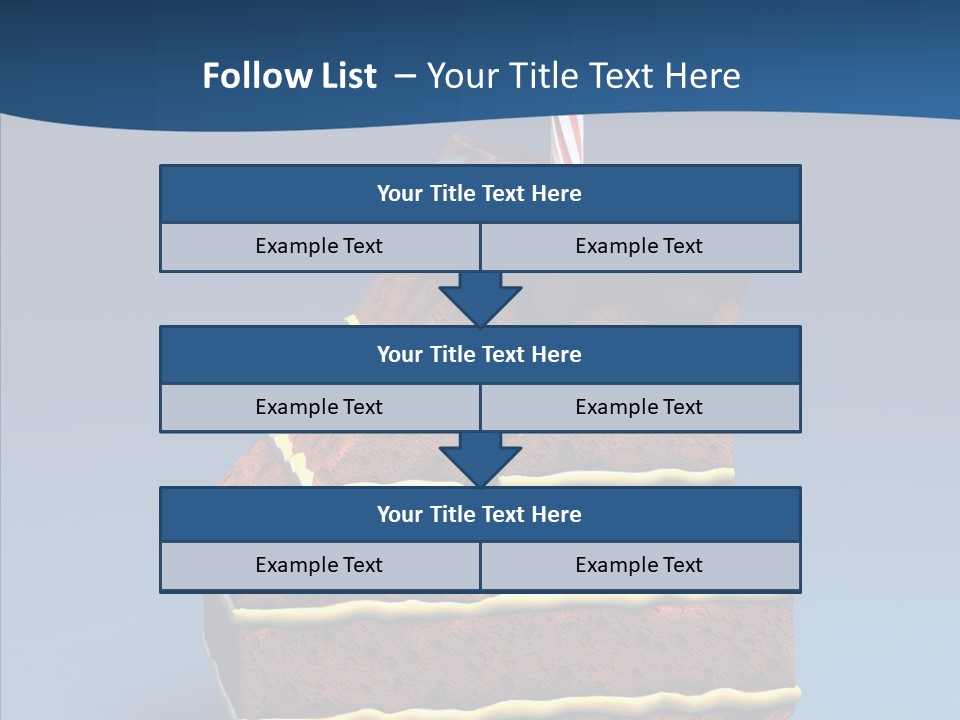 Follow List – Your Title Text Here

Your Title Text Here

Example Text

Example Text

Your Title Text Here

Example Text

Example Text

Your Title Text Here

Example Text

Example Text